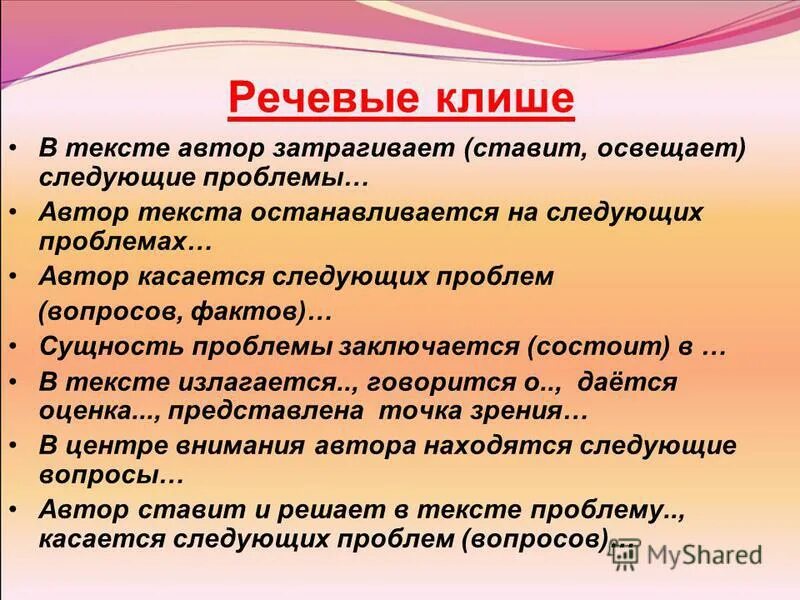 Речевые клише

• В тексте автор затрагивает (ставит, освещает) следующие проблемы…
• Автор текста останавливается на следующих проблемах…
• Автор касается следующих проблем (вопросов, фактов)…
• Сущность проблемы заключается (состоит) в …
• В тексте излагается.., говорится о.., даётся оценка..., представлена точка зрения…
• В центре внимания автора находятся следующие вопросы…
• Автор ставит и решает в тексте проблему.., касается следующих проблем (вопросов)…

MyShared